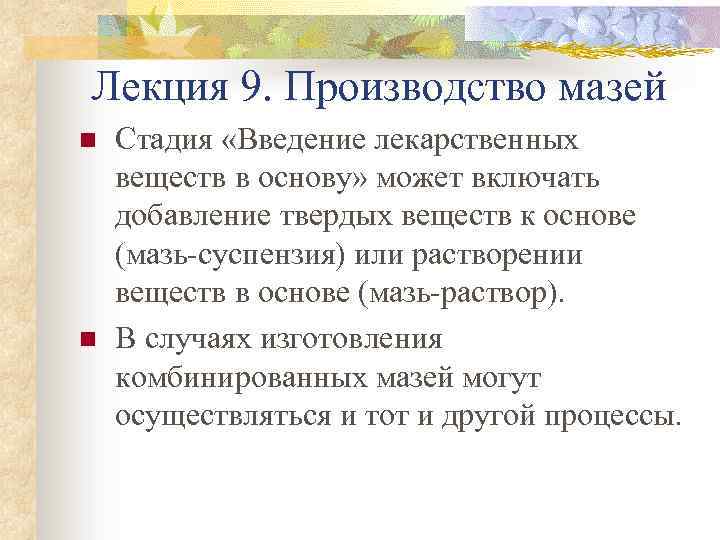 Лекция 9. Производство мазей

Стадия «Введение лекарственных веществ в основу» может включать добавление твердых веществ к основе (мазь-суспензия) или растворении веществ в основе (мазь-раствор).

В случаях изготовления комбинированных мазей могут осуществляться и тот и другой процессы.